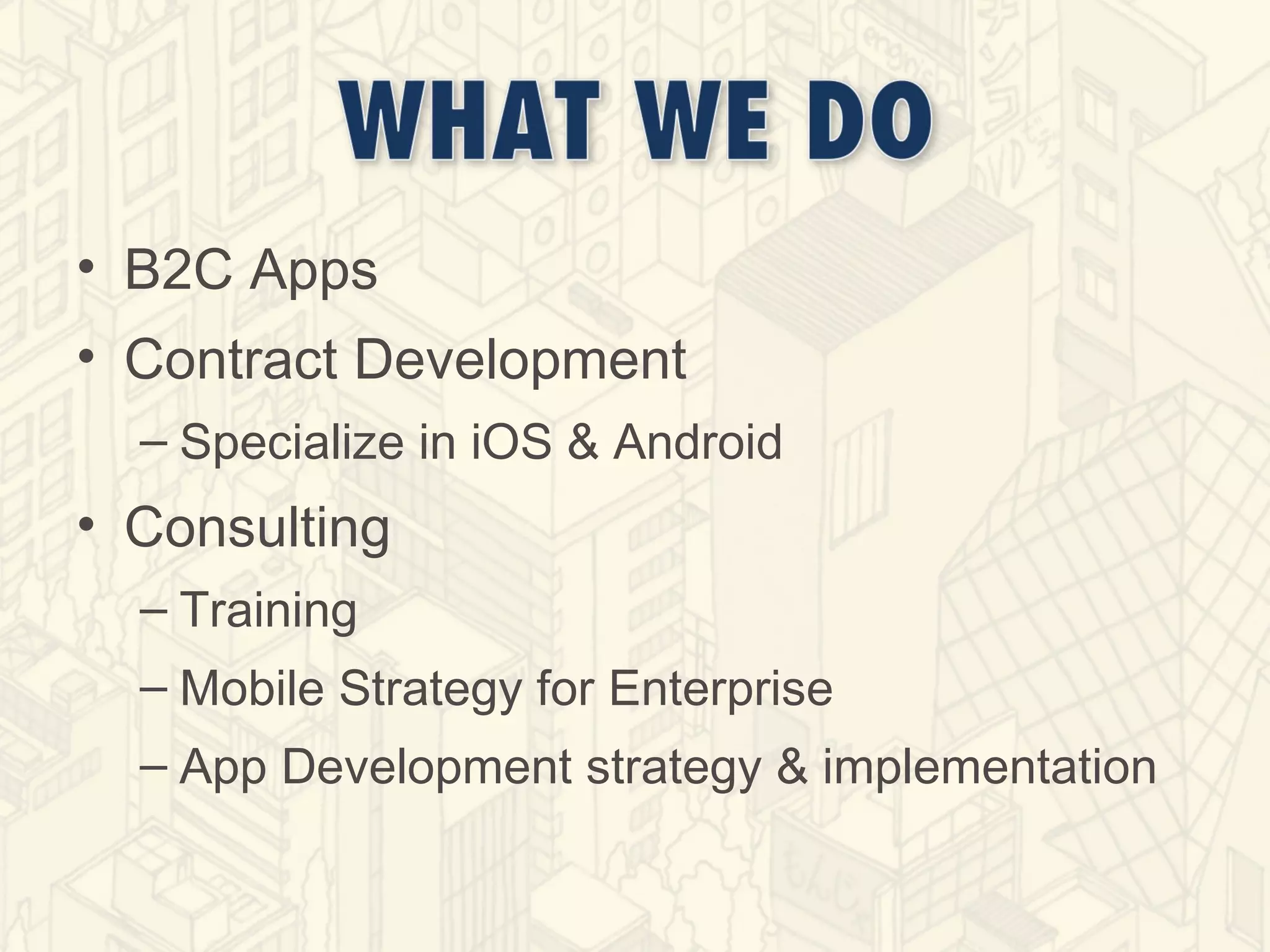 WHAT WE DO

• B2C Apps
• Contract Development
– Specialize in iOS & Android
• Consulting
– Training
– Mobile Strategy for Enterprise
– App Development strategy & implementation